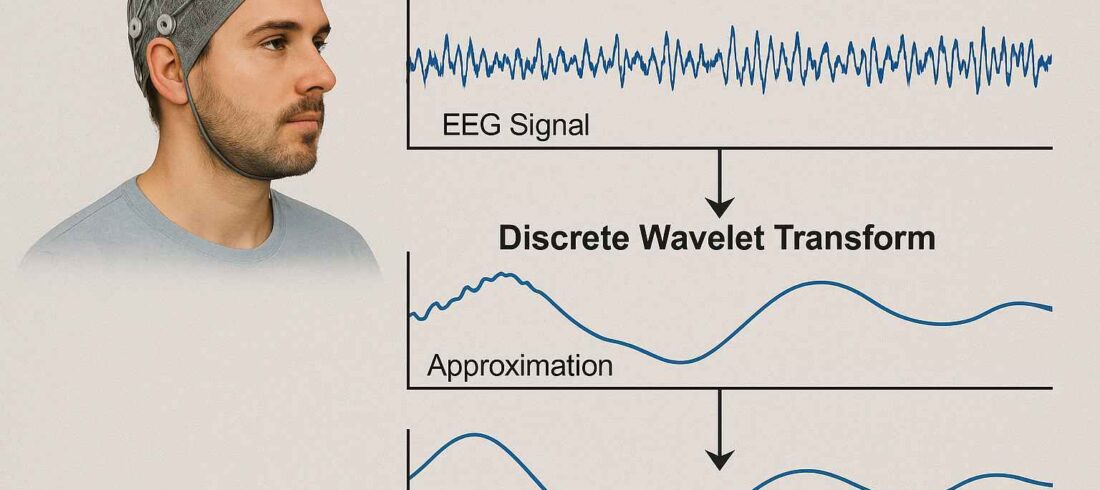 EEG Signal

Discrete Wavelet Transform

Approximation